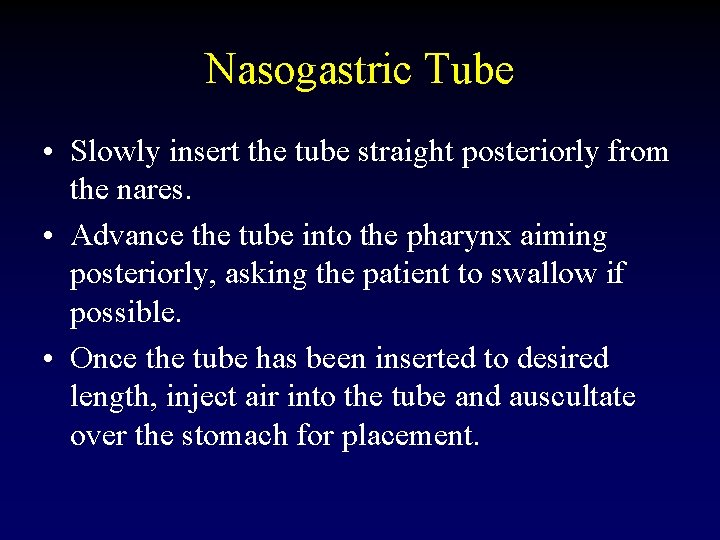 Nasogastric Tube

• Slowly insert the tube straight posteriorly from the nares.

• Advance the tube into the pharynx aiming posteriorly, asking the patient to swallow if possible.

• Once the tube has been inserted to desired length, inject air into the tube and auscultate over the stomach for placement.